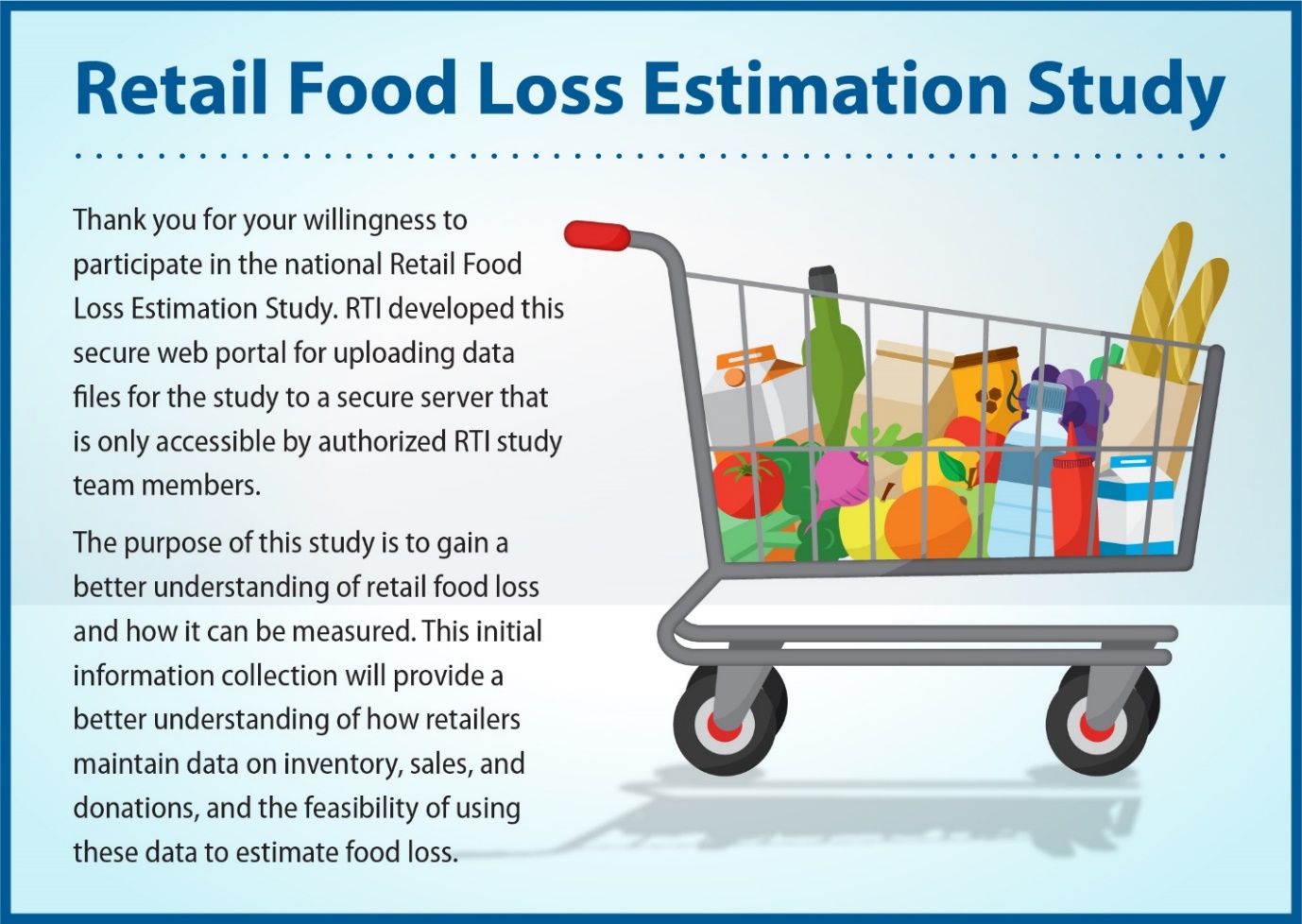 Retail Food Loss Estimation Study

Thank you for your willingness to participate in the national Retail Food Loss Estimation Study. RTI developed this secure web portal for uploading data files for the study to a secure server that is only accessible by authorized RTI study team members.

The purpose of this study is to gain a better understanding of retail food loss and how it can be measured. This initial information collection will provide a better understanding of how retailers maintain data on inventory, sales, and donations, and the feasibility of using these data to estimate food loss.